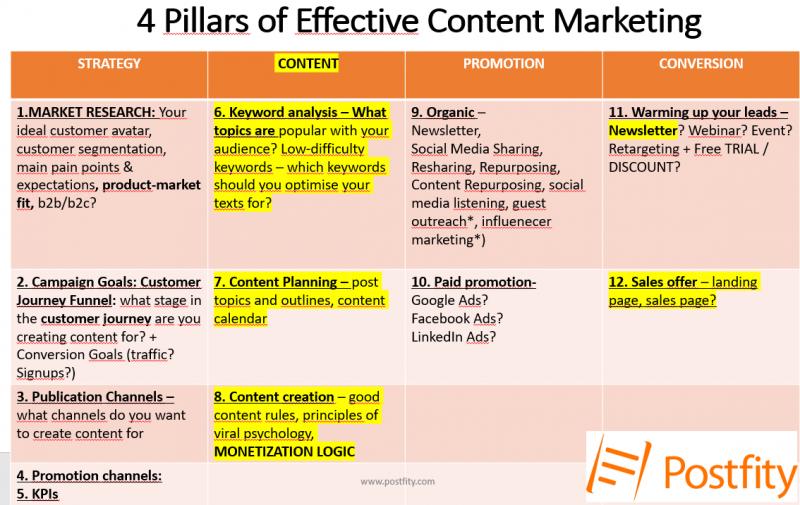 4 Pillars of Effective Content Marketing

| STRATEGY | CONTENT | PROMOTION | CONVERSION |
|---|---|---|---|
| 1.MARKET RESEARCH: Your ideal customer avatar, customer segmentation, main pain points & expectations, product-market fit, b2b/b2c? | 6. Keyword analysis – What topics are popular with your audience? Low-difficulty keywords – which keywords should you optimise your texts for? | 9. Organic – Newsletter, Social Media Sharing, Resharing, Repurposing, Content Repurposing, social media listening, guest outreach*, influenecer marketing*) | 11. Warming up your leads – Newsletter? Webinar? Event? Retargeting + Free TRIAL / DISCOUNT? |
| 2. Campaign Goals: Customer Journey Funnel: what stage in the customer journey are you creating content for? + Conversion Goals (traffic? Signups?) | 7. Content Planning – post topics and outlines, content calendar | 10. Paid promotion- Google Ads? Facebook Ads? LinkedIn Ads? | 12. Sales offer – landing page, sales page? |
| 3. Publication Channels – what channels do you want to create content for | 8. Content creation – good content rules, principles of viral psychology, MONETIZATION LOGIC | | |
| 4. Promotion channels: 5. KPIs | | | |

www.postfity.com

Postfity